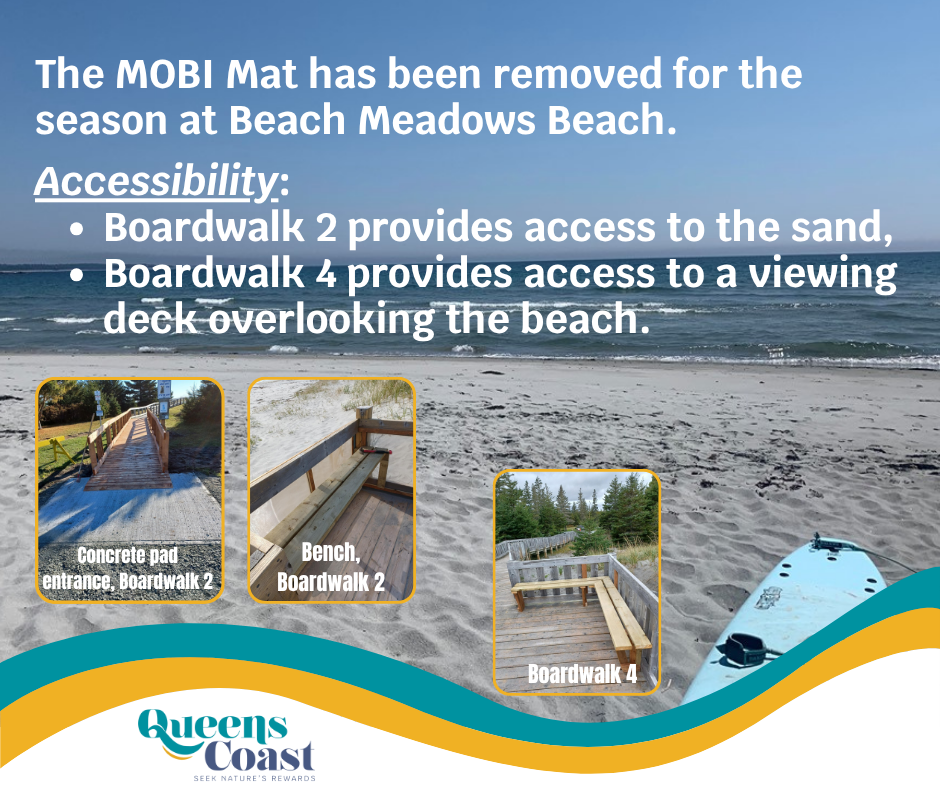 The MOBI Mat has been removed for the season at Beach Meadows Beach.

Accessibility:
• Boardwalk 2 provides access to the sand,
• Boardwalk 4 provides access to a viewing deck overlooking the beach.

Concrete pad entrance, Boardwalk 2

Bench, Boardwalk 2

Boardwalk 4

Queens Coast
SEEK NATURE'S REWARDS